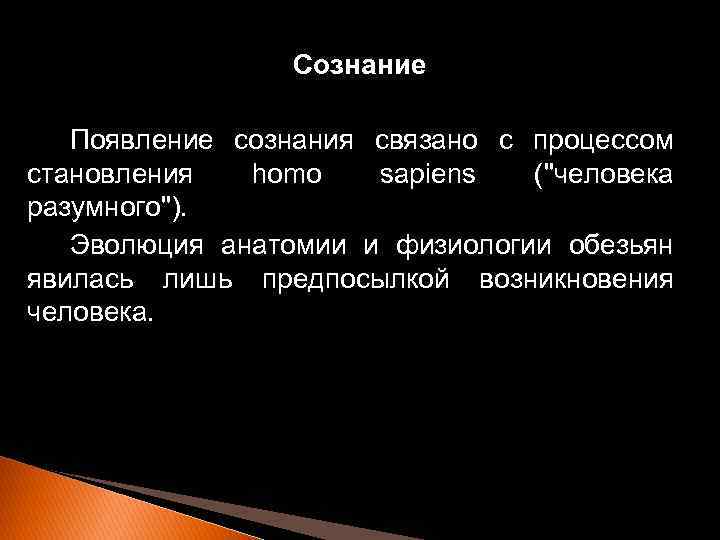 Сознание

Появление сознания связано с процессом становления homo sapiens ("человека разумного").

Эволюция анатомии и физиологии обезьян явилась лишь предпосылкой возникновения человека.